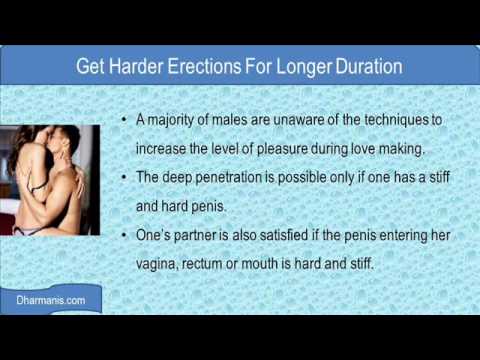 Get Harder Erections For Longer Duration

• A majority of males are unaware of the techniques to increase the level of pleasure during love making.
• The deep penetration is possible only if one has a stiff and hard penis.
• One's partner is also satisfied if the penis entering her vagina, rectum or mouth is hard and stiff.

Dharmanis.com